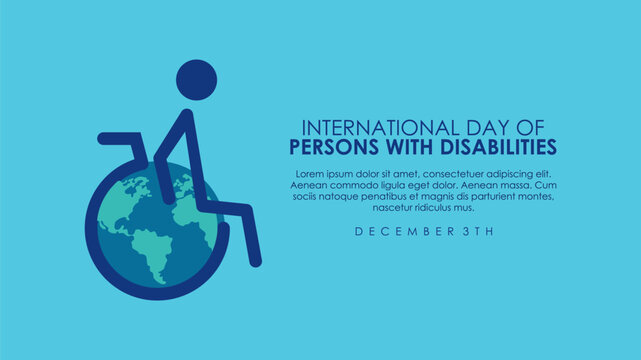 INTERNATIONAL DAY OF
PERSONS WITH DISABILITIES

Lorem ipsum dolor sit amet, consectetuer adipiscing elit. Aenean commodo ligula eget dolor. Aenean massa. Cum sociis natoque penatibus et magnis dis parturient montes, nascetur ridiculus mus.

DECEMBER 3TH